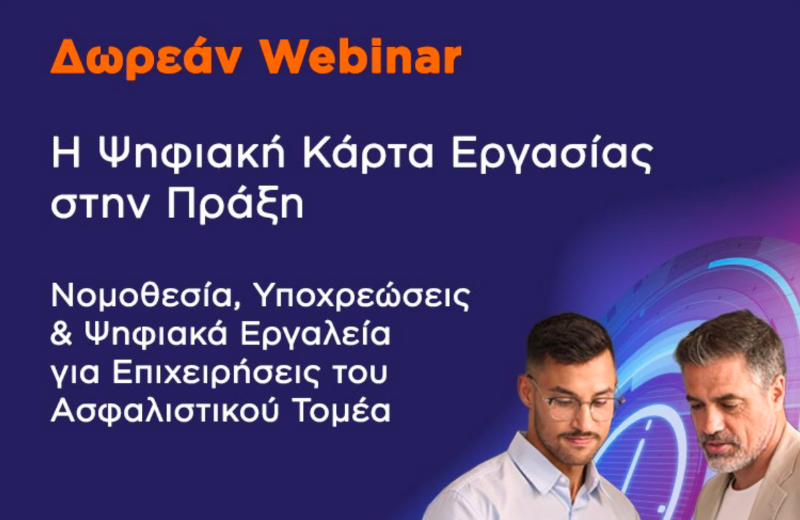 Δωρεάν Webinar

Η Ψηφιακή Κάρτα Εργασίας στην Πράξη

Νομοθεσία, Υποχρεώσεις & Ψηφιακά Εργαλεία για Επιχειρήσεις του Ασφαλιστικού Τομέα